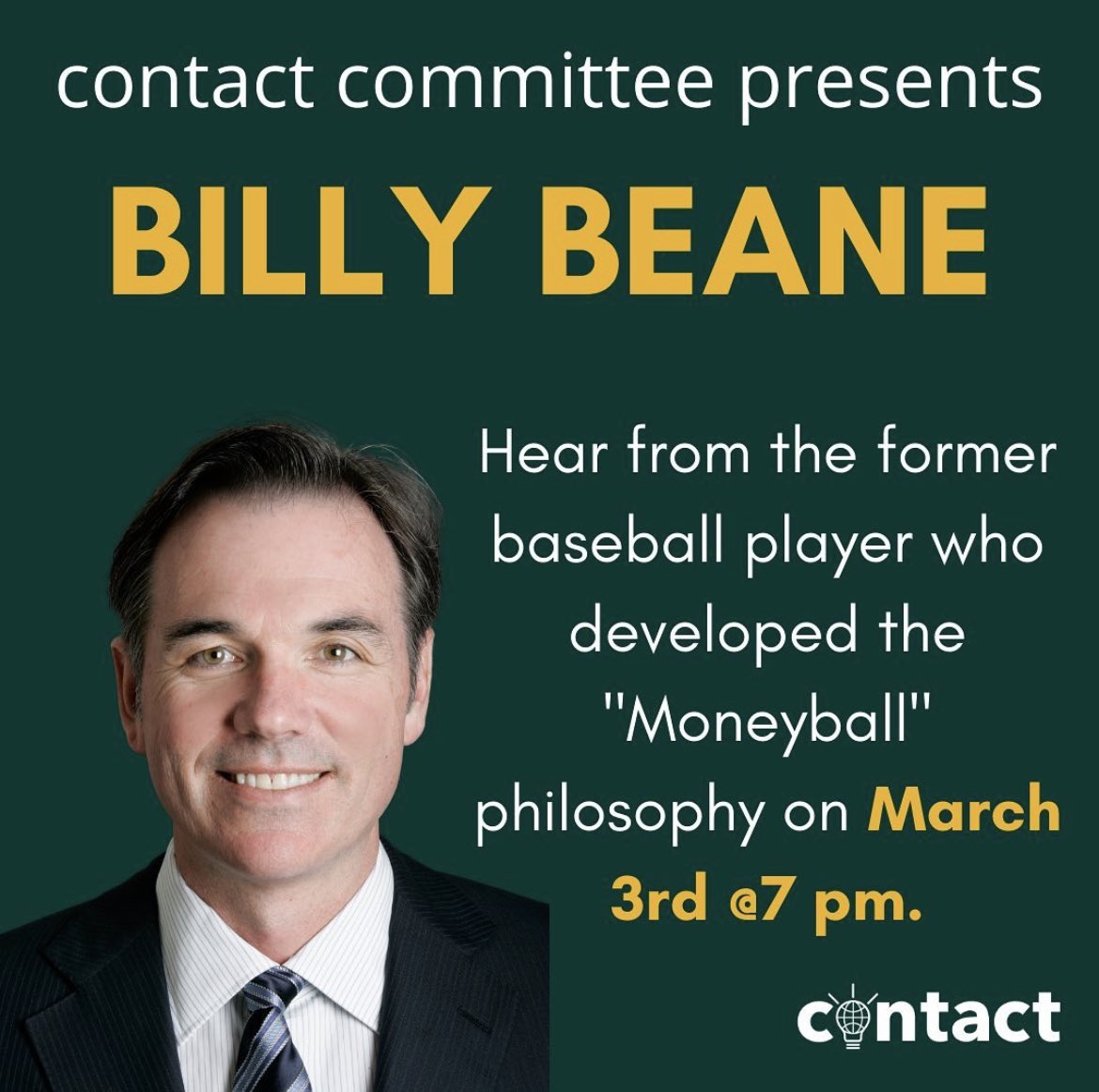 contact committee presents

BILLY BEANE

Hear from the former baseball player who developed the "Moneyball" philosophy on March 3rd @7 pm.

contact